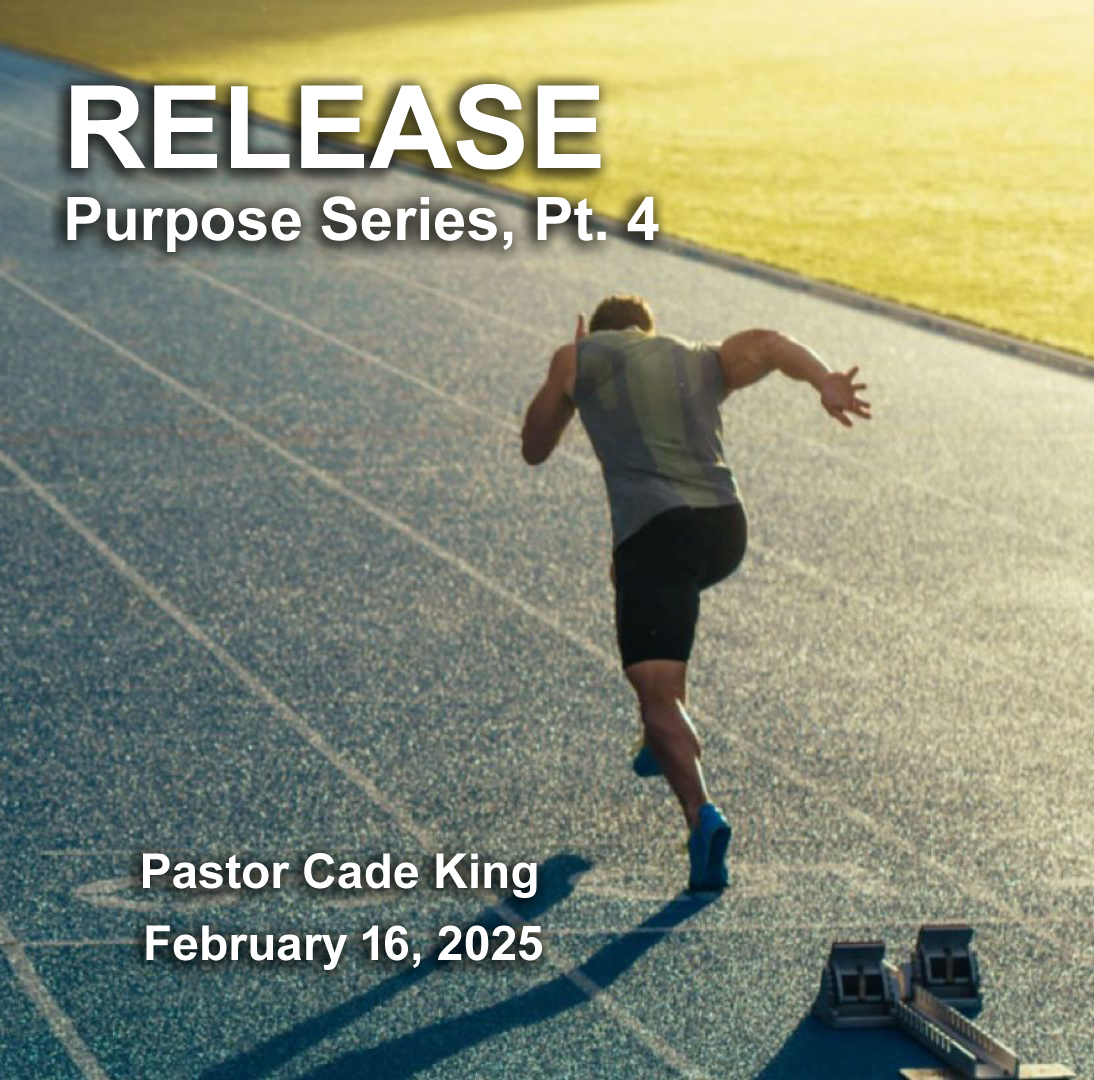 RELEASE
Purpose Series, Pt. 4

Pastor Cade King
February 16, 2025